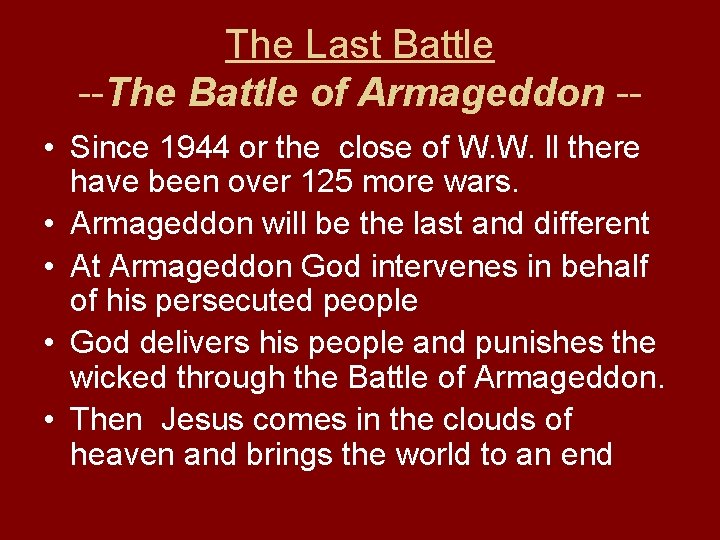 The Last Battle
--The Battle of Armageddon --

• Since 1944 or the close of W.W. II there have been over 125 more wars.
• Armageddon will be the last and different
• At Armageddon God intervenes in behalf of his persecuted people
• God delivers his people and punishes the wicked through the Battle of Armageddon.
• Then Jesus comes in the clouds of heaven and brings the world to an end